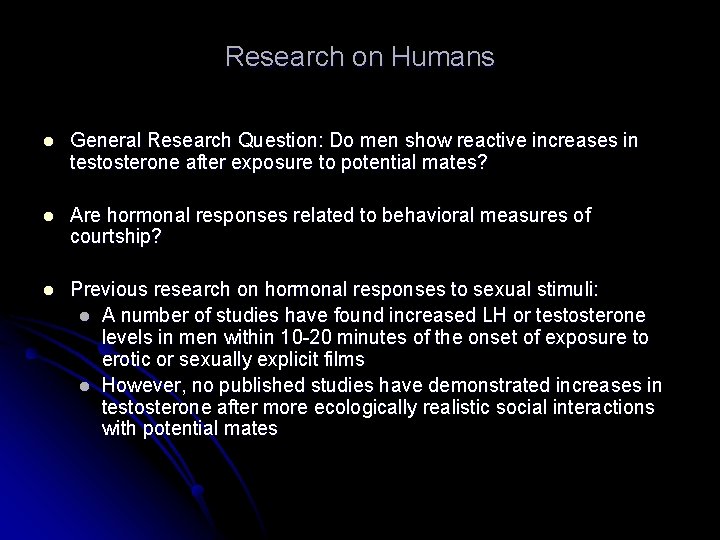 Research on Humans

- General Research Question: Do men show reactive increases in testosterone after exposure to potential mates?

- Are hormonal responses related to behavioral measures of courtship?

- Previous research on hormonal responses to sexual stimuli:
  - A number of studies have found increased LH or testosterone levels in men within 10-20 minutes of the onset of exposure to erotic or sexually explicit films
  - However, no published studies have demonstrated increases in testosterone after more ecologically realistic social interactions with potential mates